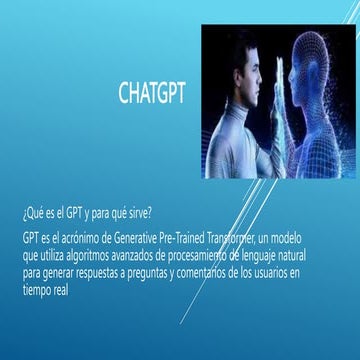 CHATGPT

¿Qué es el GPT y para qué sirve?

GPT es el acrónimo de Generative Pre-Trained Transformer, un modelo que utiliza algoritmos avanzados de procesamiento de lenguaje natural para generar respuestas a preguntas y comentarios de los usuarios en tiempo real